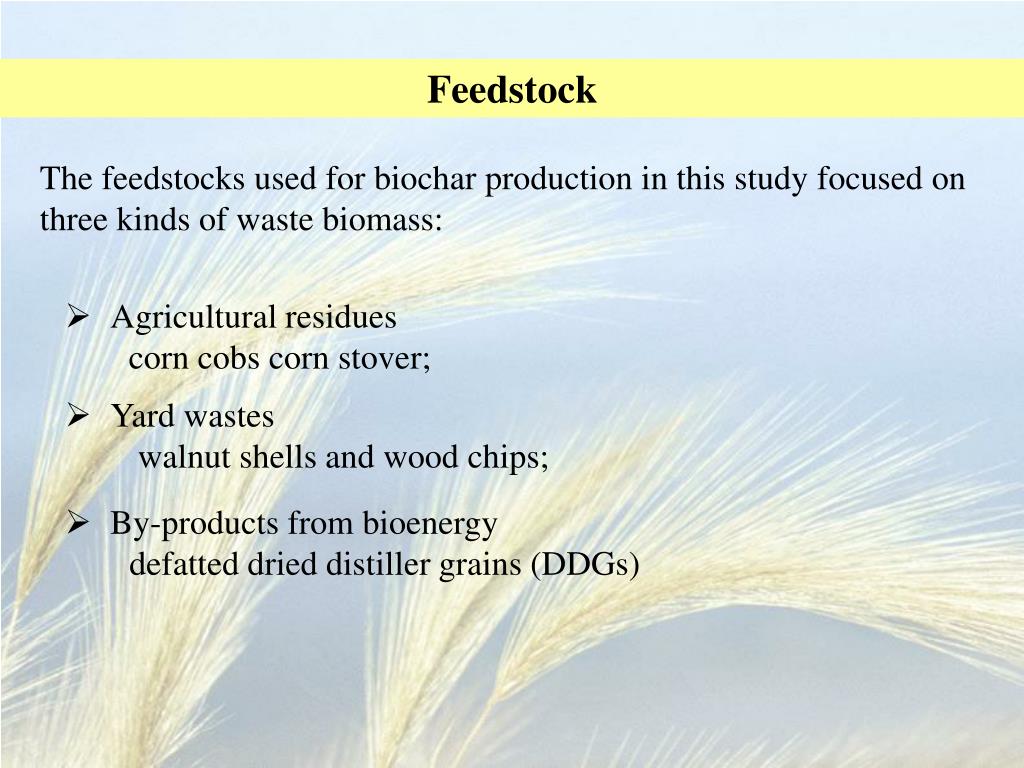 Feedstock

The feedstocks used for biochar production in this study focused on three kinds of waste biomass:

➢ Agricultural residues
corn cobs corn stover;

➢ Yard wastes
walnut shells and wood chips;

➢ By-products from bioenergy
defatted dried distiller grains (DDGs)